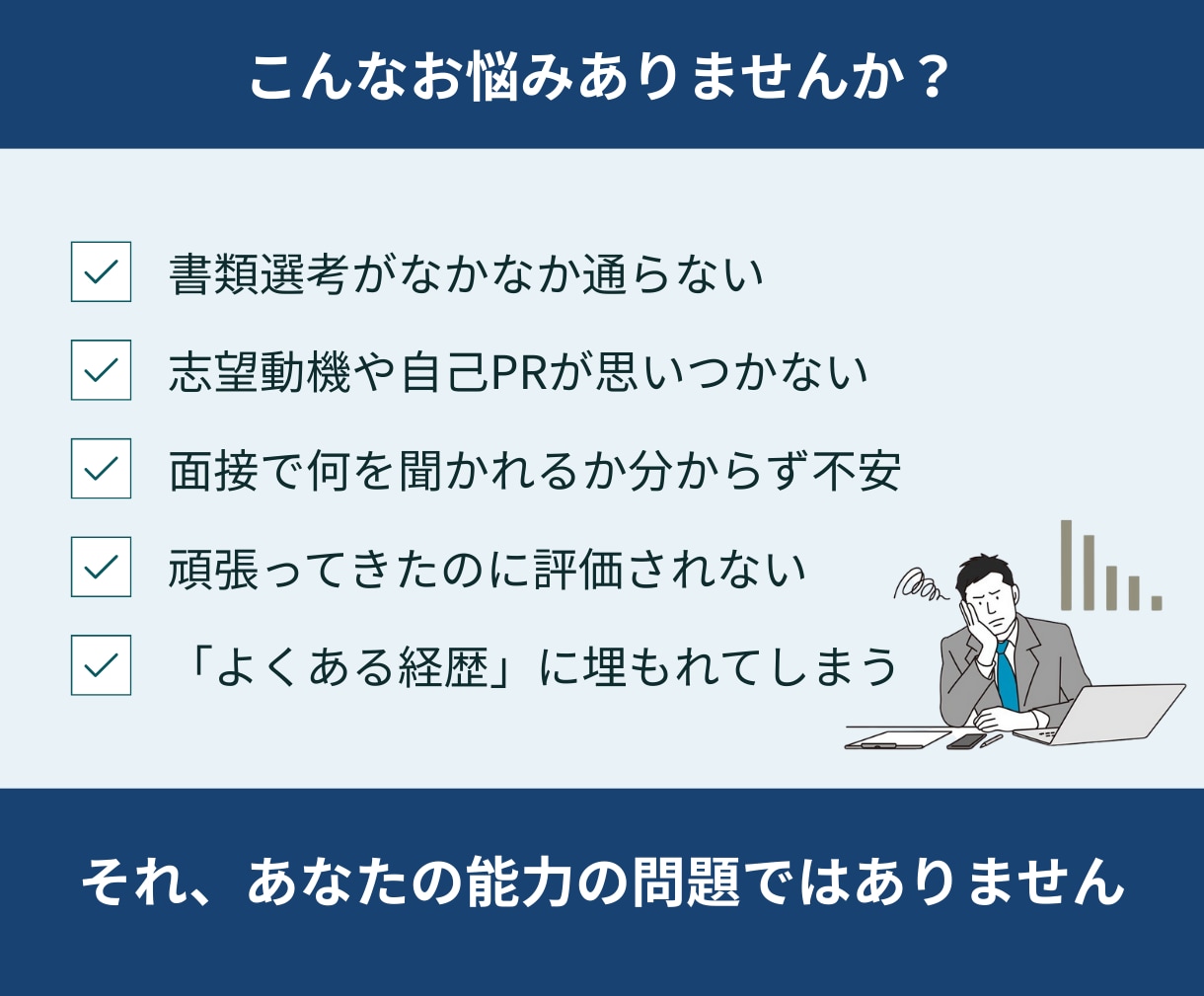 こんなお悩みありませんか？

☑ 書類選考がなかなか通らない
☑ 志望動機や自己PRが思いつかない
☑ 面接で何を聞かれるか分からず不安
☑ 頑張ってきたのに評価されない
☑ 「よくある経歴」に埋もれてしまう

それ、あなたの能力の問題ではありません